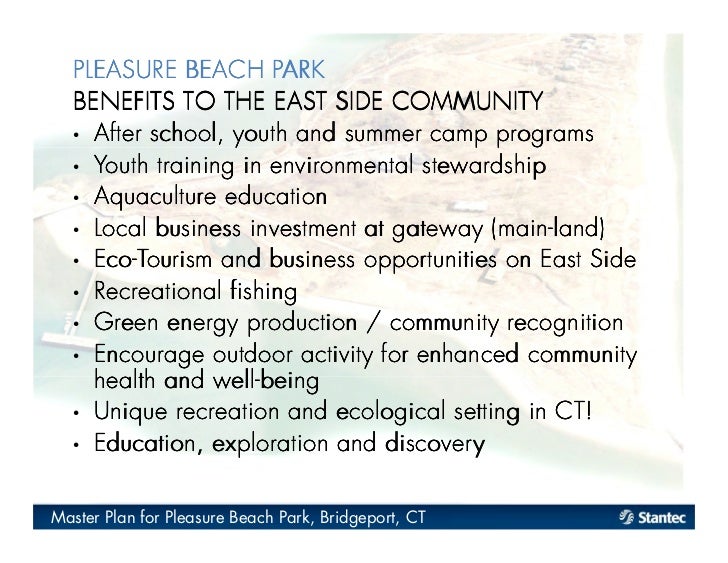 PLEASURE BEACH PARK
BENEFITS TO THE EAST SIDE COMMUNITY

• After school, youth and summer camp programs
• Youth training in environmental stewardship
• Aquaculture education
• Local business investment at gateway (main-land)
• Eco-Tourism and business opportunities on East Side
• Recreational fishing
• Green energy production / community recognition
• Encourage outdoor activity for enhanced community health and well-being
• Unique recreation and ecological setting in CT!
• Education, exploration and discovery

Master Plan for Pleasure Beach Park, Bridgeport, CT

Stantec